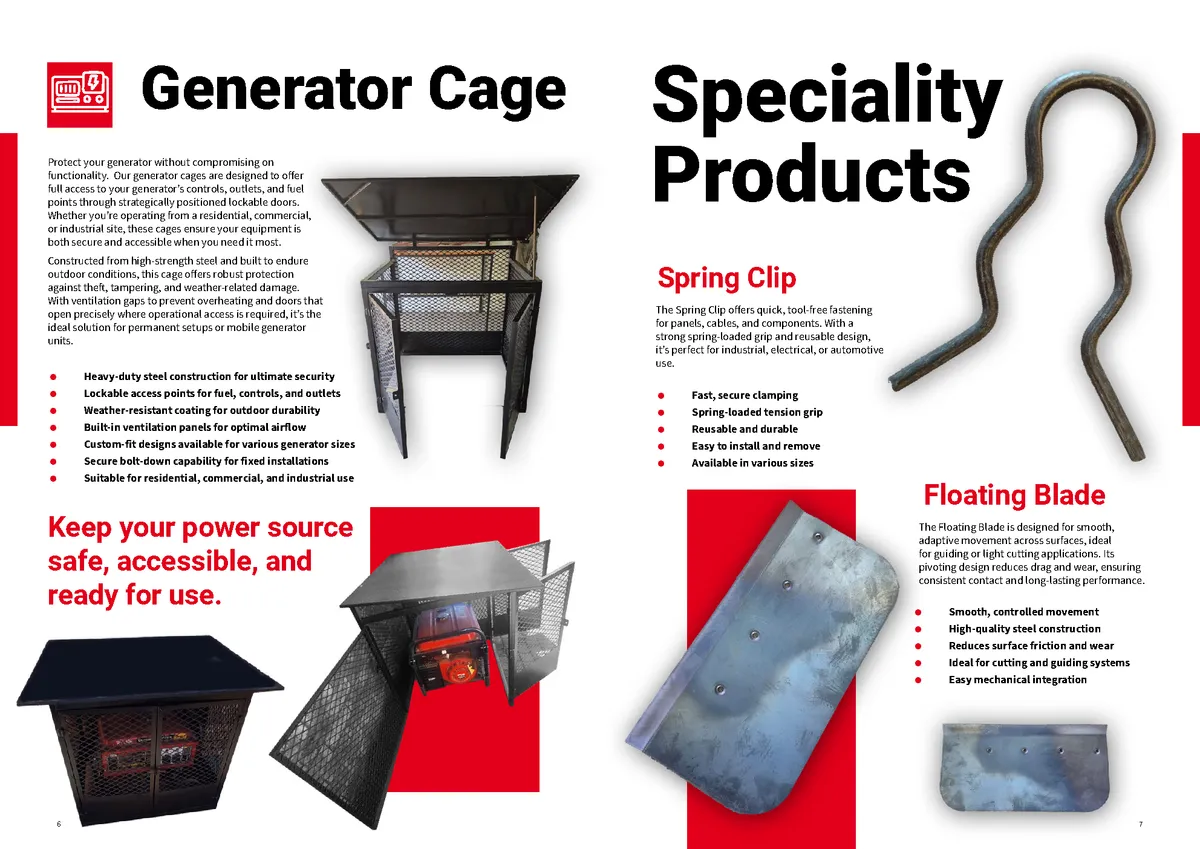 Generator Cage

Protect your generator without compromising on functionality. Our generator cages are designed to offer full access to your generator's controls, outlets, and fuel points through strategically positioned lockable doors. Whether you're operating from a residential, commercial, or industrial site, these cages ensure your equipment is both secure and accessible when you need it most.

Constructed from high-strength steel and built to endure outdoor conditions, this cage offers robust protection against theft, tampering, and weather-related damage. With ventilation gaps to prevent overheating and doors that open precisely where operational access is required, it's the ideal solution for permanent setups or mobile generator units.

- Heavy-duty steel construction for ultimate security
- Lockable access points for fuel, controls, and outlets
- Weather-resistant coating for outdoor durability
- Built-in ventilation panels for optimal airflow
- Custom-fit designs available for various generator sizes
- Secure bolt-down capability for fixed installations
- Suitable for residential, commercial, and industrial use

Keep your power source safe, accessible, and ready for use.

6

Speciality Products

Spring Clip

The Spring Clip offers quick, tool-free fastening for panels, cables, and components. With a strong spring-loaded grip and reusable design, it's perfect for industrial, electrical, or automotive use.

- Fast, secure clamping
- Spring-loaded tension grip
- Reusable and durable
- Easy to install and remove
- Available in various sizes

Floating Blade

The Floating Blade is designed for smooth, adaptive movement across surfaces, ideal for guiding or light cutting applications. Its pivoting design reduces drag and wear, ensuring consistent contact and long-lasting performance.

- Smooth, controlled movement
- High-quality steel construction
- Reduces surface friction and wear
- Ideal for cutting and guiding systems
- Easy mechanical integration

7